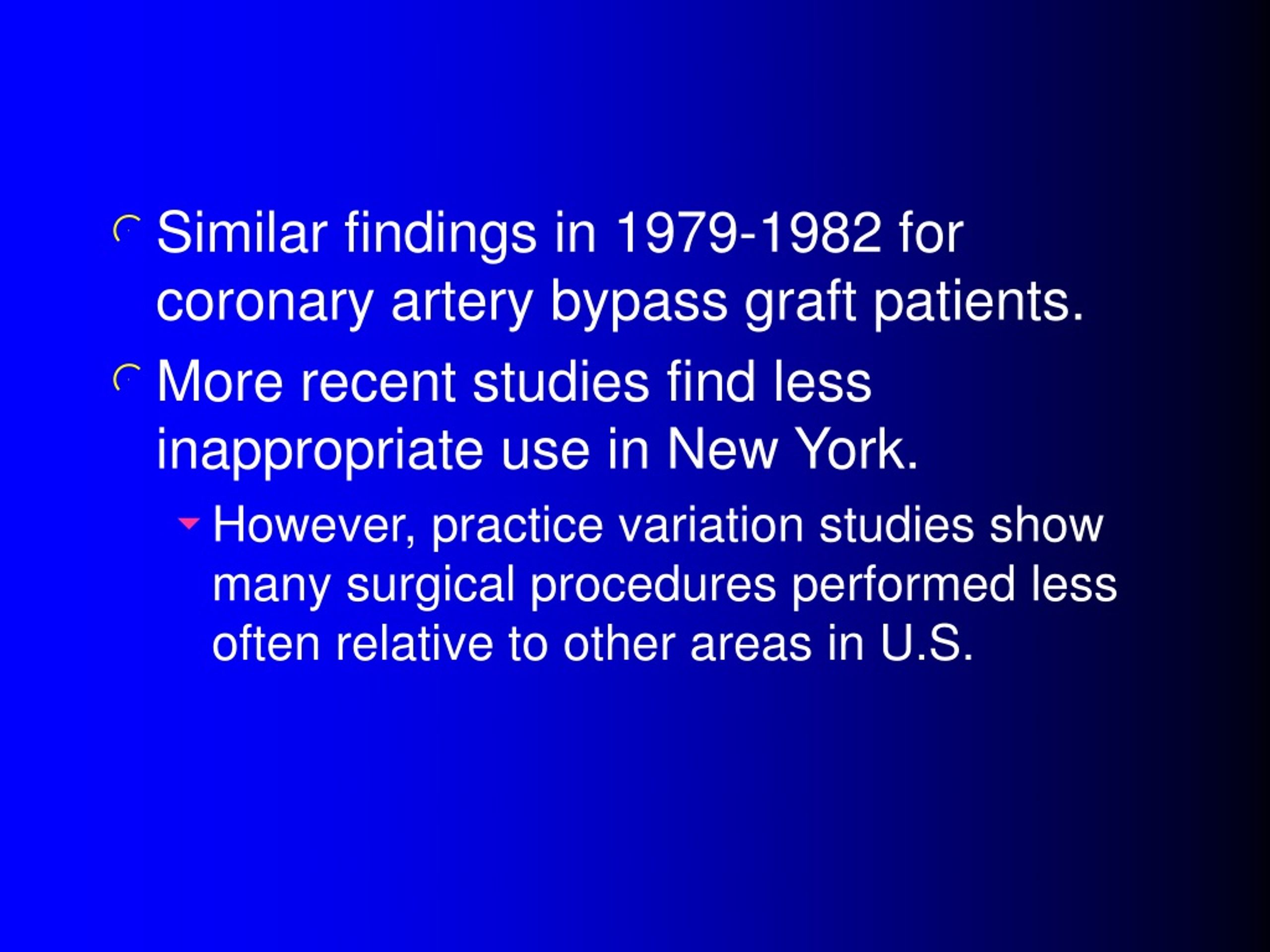 Similar findings in 1979-1982 for coronary artery bypass graft patients.

More recent studies find less inappropriate use in New York.

However, practice variation studies show many surgical procedures performed less often relative to other areas in U.S.